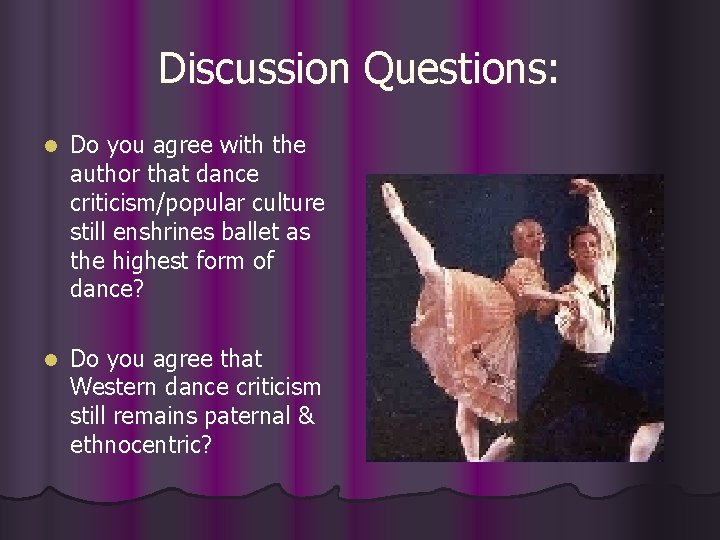 Discussion Questions:

• Do you agree with the author that dance criticism/popular culture still enshrines ballet as the highest form of dance?

• Do you agree that Western dance criticism still remains paternal & ethnocentric?